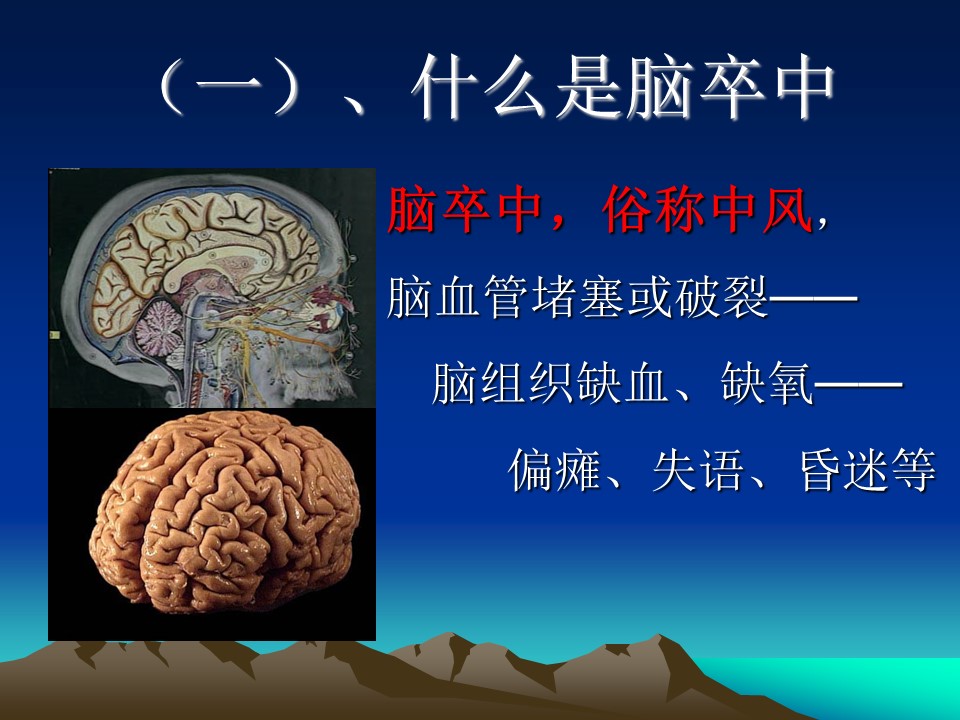 （一）、什么是脑卒中

脑卒中，俗称中风，

脑血管堵塞或破裂——

脑组织缺血、缺氧——

偏瘫、失语、昏迷等